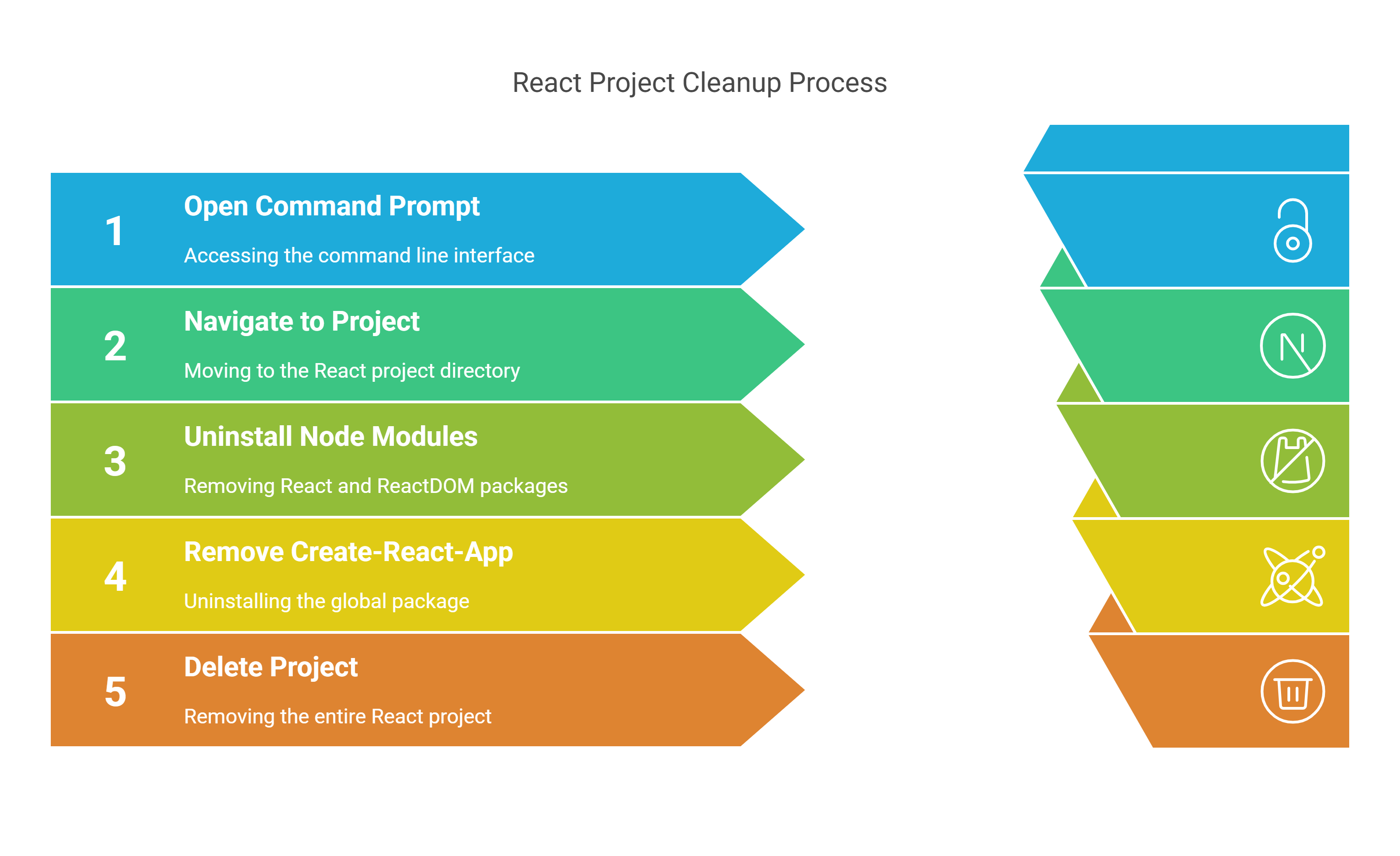 React Project Cleanup Process

1

Open Command Prompt

Accessing the command line interface

2

Navigate to Project

Moving to the React project directory

3

Uninstall Node Modules

Removing React and ReactDOM packages

4

Remove Create-React-App

Uninstalling the global package

5

Delete Project

Removing the entire React project